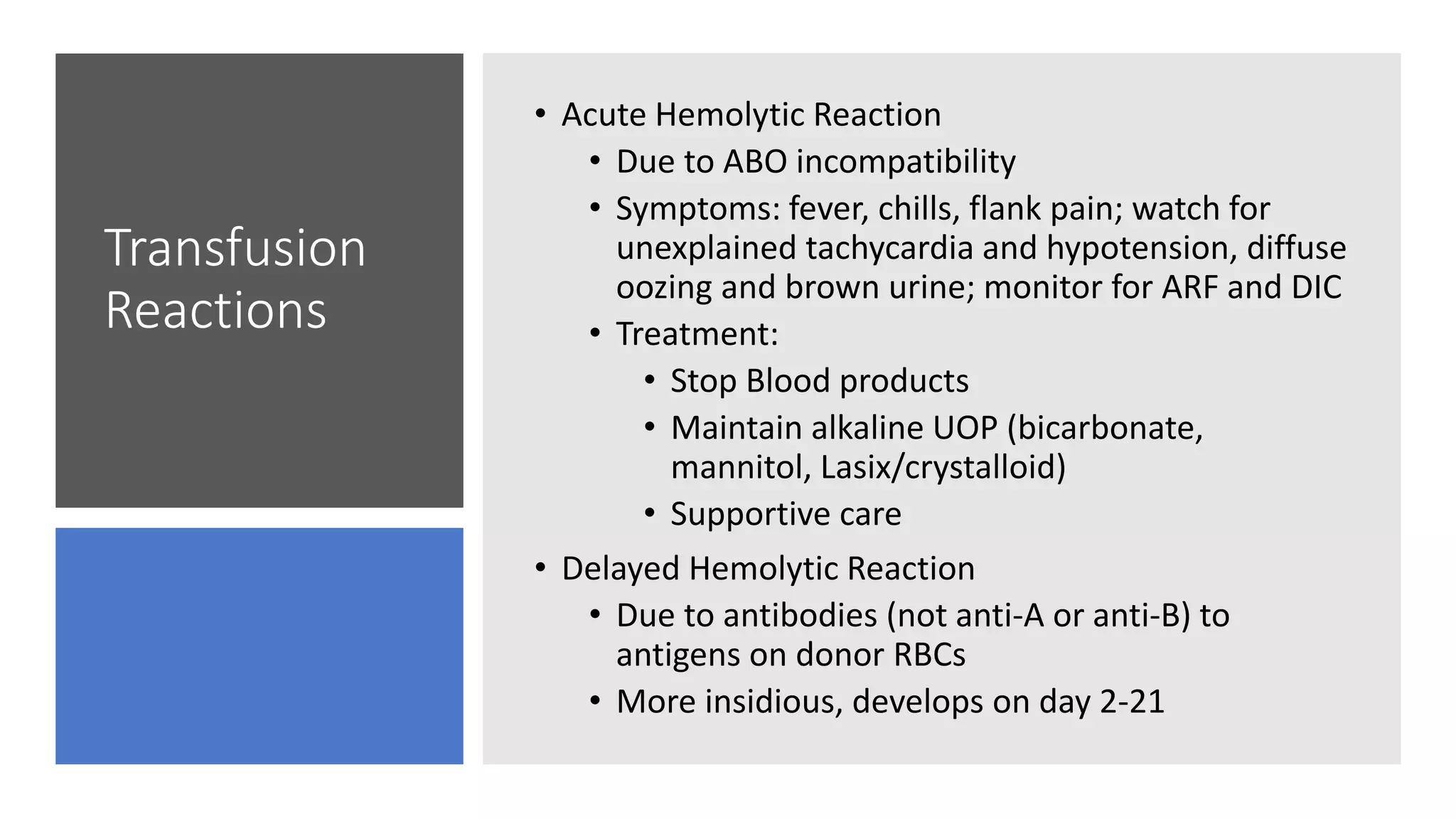 Transfusion Reactions

• Acute Hemolytic Reaction
  • Due to ABO incompatibility
  • Symptoms: fever, chills, flank pain; watch for unexplained tachycardia and hypotension, diffuse oozing and brown urine; monitor for ARF and DIC
  • Treatment:
    • Stop Blood products
    • Maintain alkaline UOP (bicarbonate, mannitol, Lasix/crystalloid)
    • Supportive care
• Delayed Hemolytic Reaction
  • Due to antibodies (not anti-A or anti-B) to antigens on donor RBCs
  • More insidious, develops on day 2-21